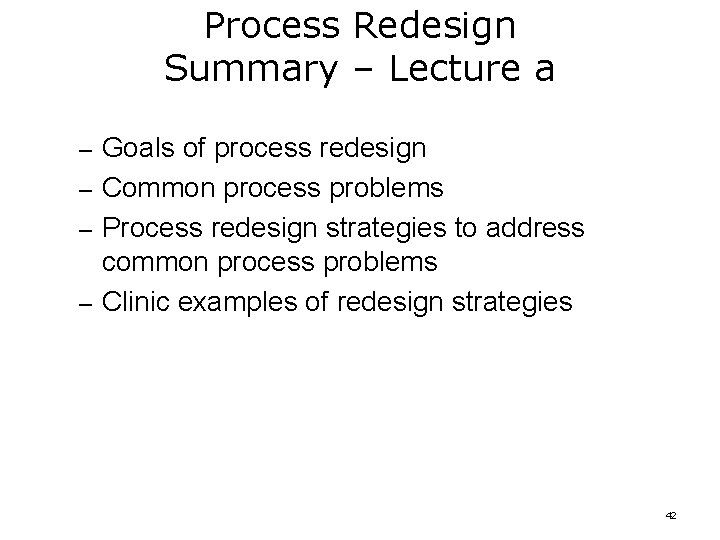 Process Redesign
Summary – Lecture a

– Goals of process redesign
– Common process problems
– Process redesign strategies to address common process problems
– Clinic examples of redesign strategies

42